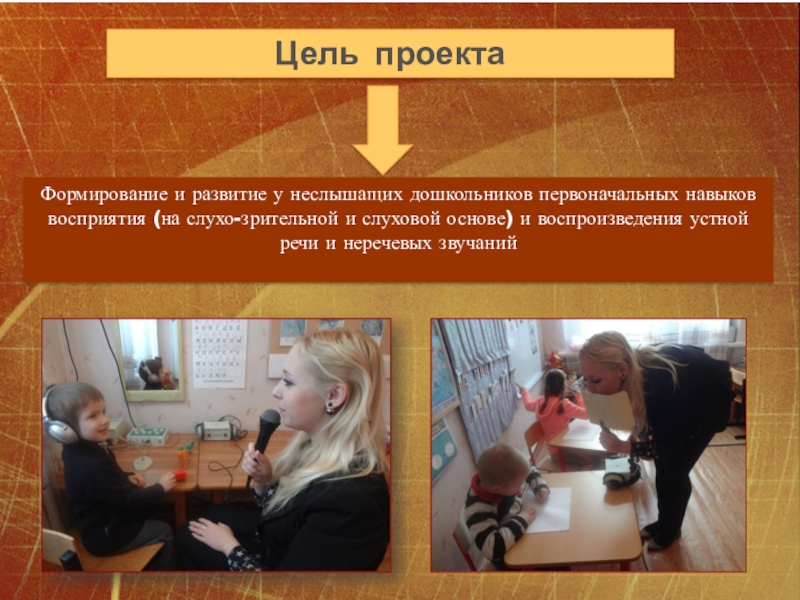 Цель проекта

Формирование и развитие у неслышащих дошкольников первоначальных навыков восприятия (на слухо-зрительной и слуховой основе) и воспроизведения устной речи и неречевых звучаний